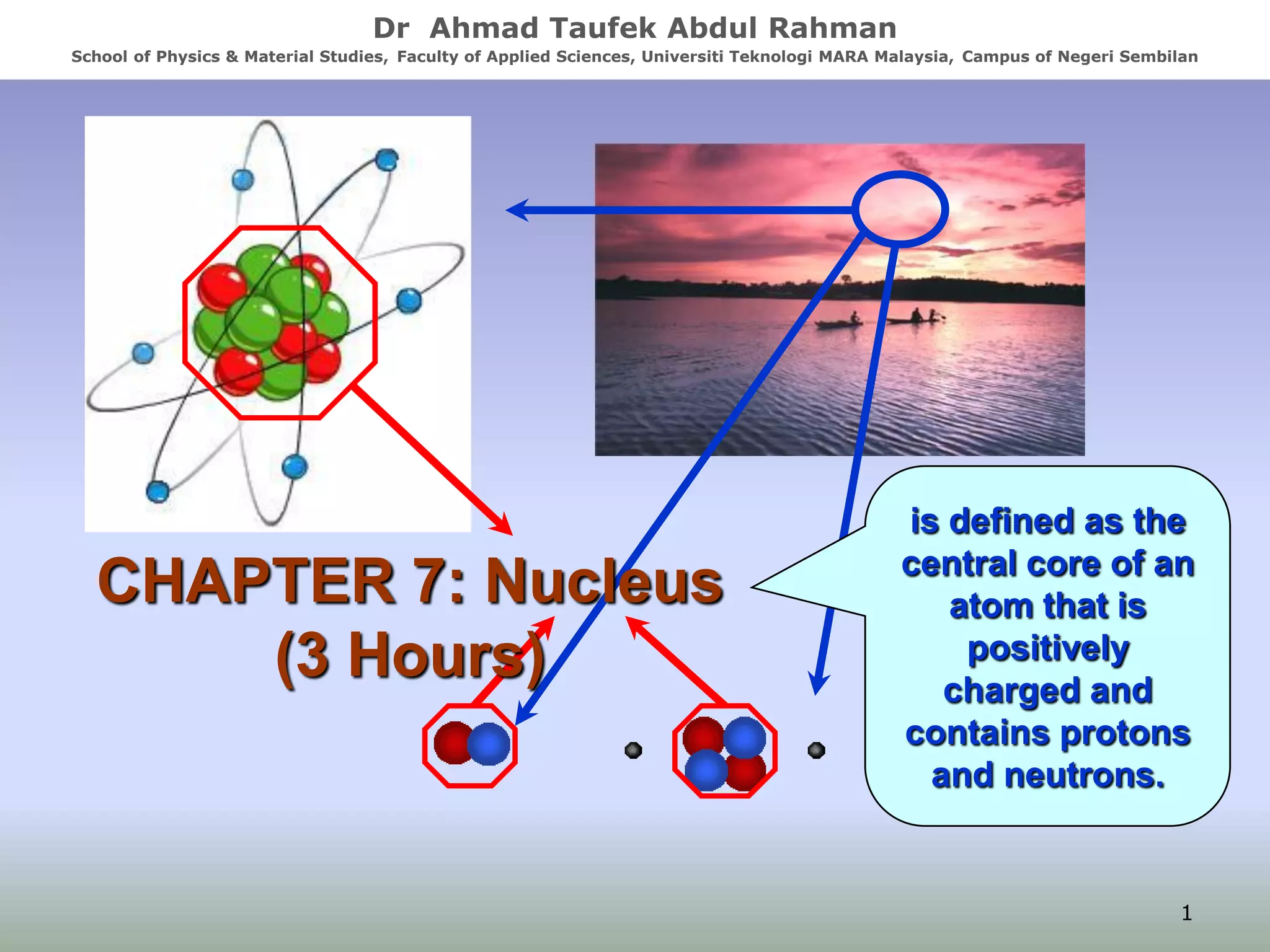 Dr Ahmad Taufek Abdul Rahman

School of Physics & Material Studies, Faculty of Applied Sciences, Universiti Teknologi MARA Malaysia, Campus of Negeri Sembilan

CHAPTER 7: Nucleus
(3 Hours)

is defined as the central core of an atom that is positively charged and contains protons and neutrons.

1